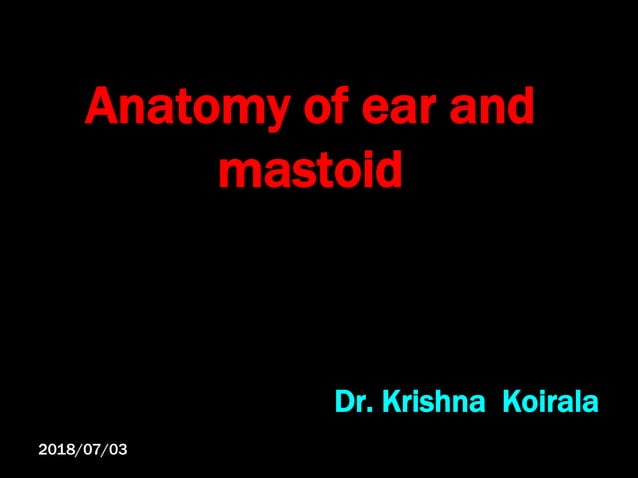 Anatomy of ear and mastoid

Dr. Krishna Koirala

2018/07/03